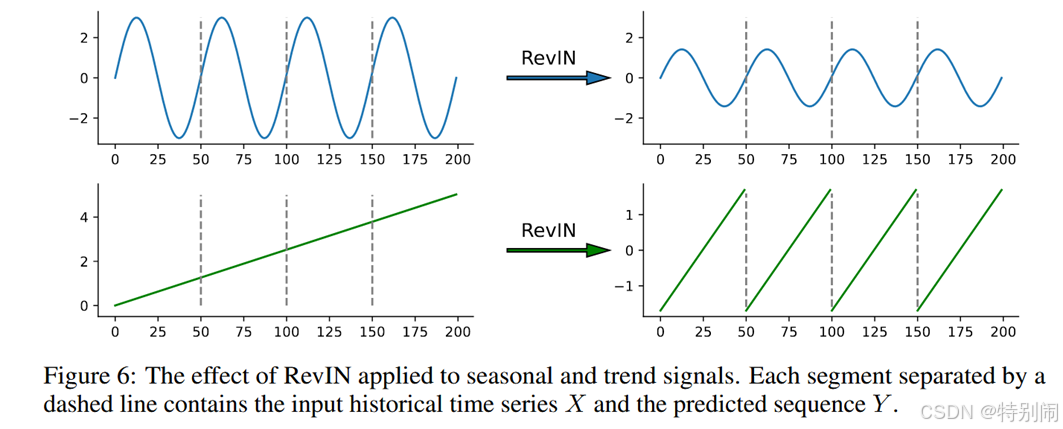 2
0
−2
0 25 50 75 100 125 150 175 200

RevIN

2
0
−2
0 25 50 75 100 125 150 175 200

4
2
0
0 25 50 75 100 125 150 175 200

RevIN

1
0
−1
0 25 50 75 100 125 150 175 200

Figure 6: The effect of RevIN applied to seasonal and trend signals. Each segment separated by a dashed line contains the input historical time series $X$ and the predicted sequence $Y$.

CSDN @特别闹